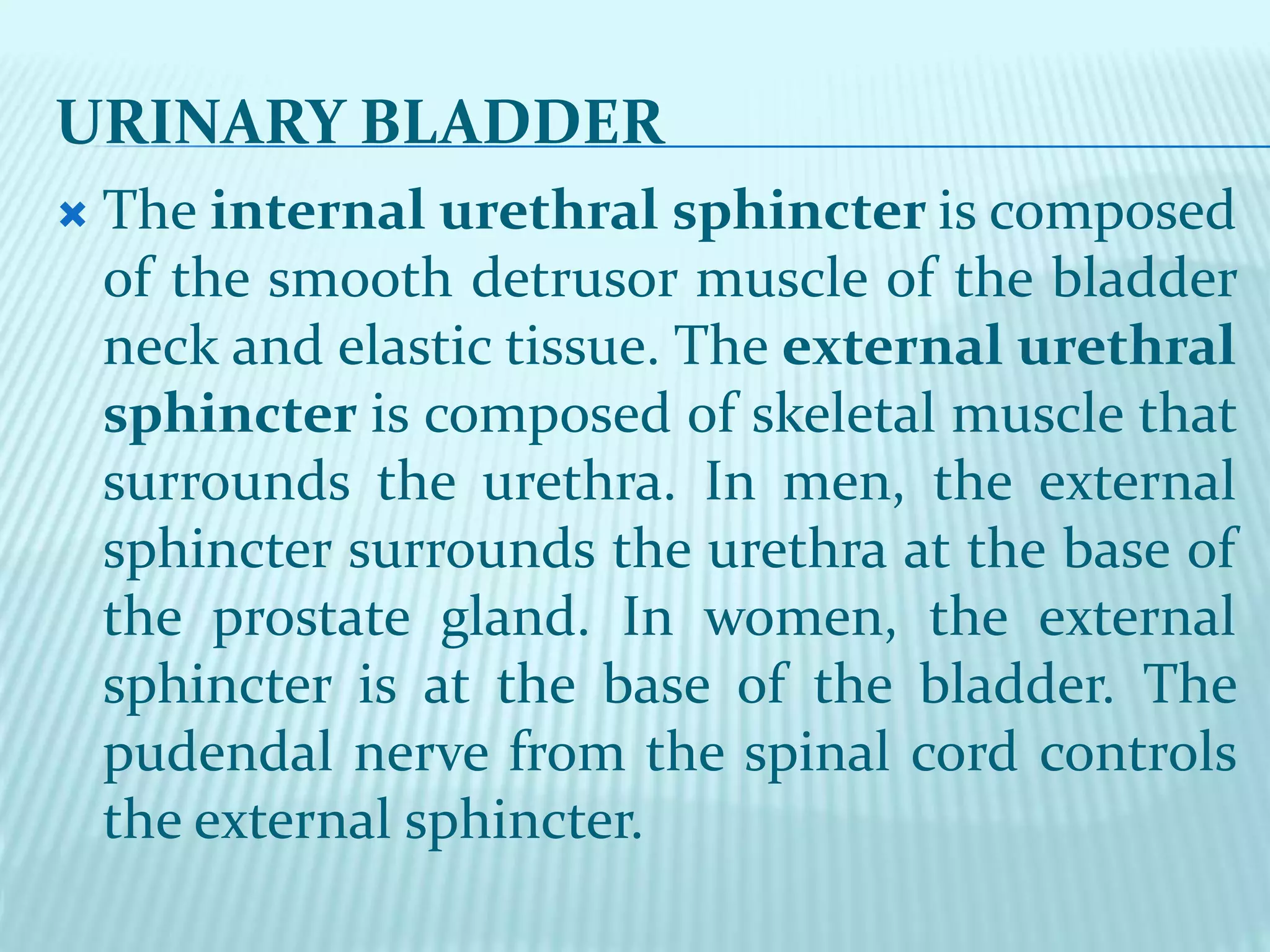 URINARY BLADDER

The internal urethral sphincter is composed of the smooth detrusor muscle of the bladder neck and elastic tissue. The external urethral sphincter is composed of skeletal muscle that surrounds the urethra. In men, the external sphincter surrounds the urethra at the base of the prostate gland. In women, the external sphincter is at the base of the bladder. The pudendal nerve from the spinal cord controls the external sphincter.